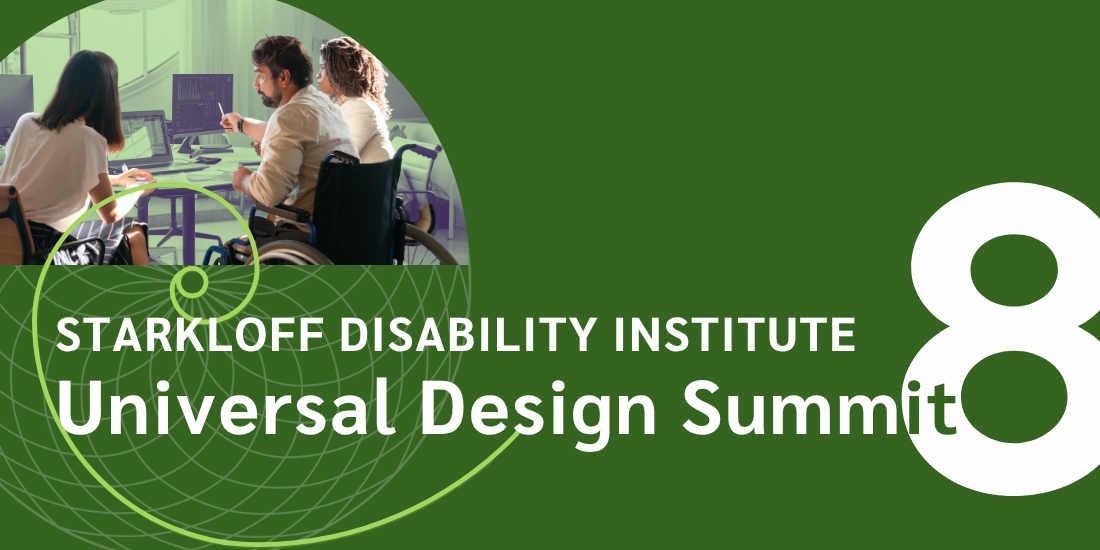 STARKLOFF DISABILITY INSTITUTE
Universal Design Summit 8